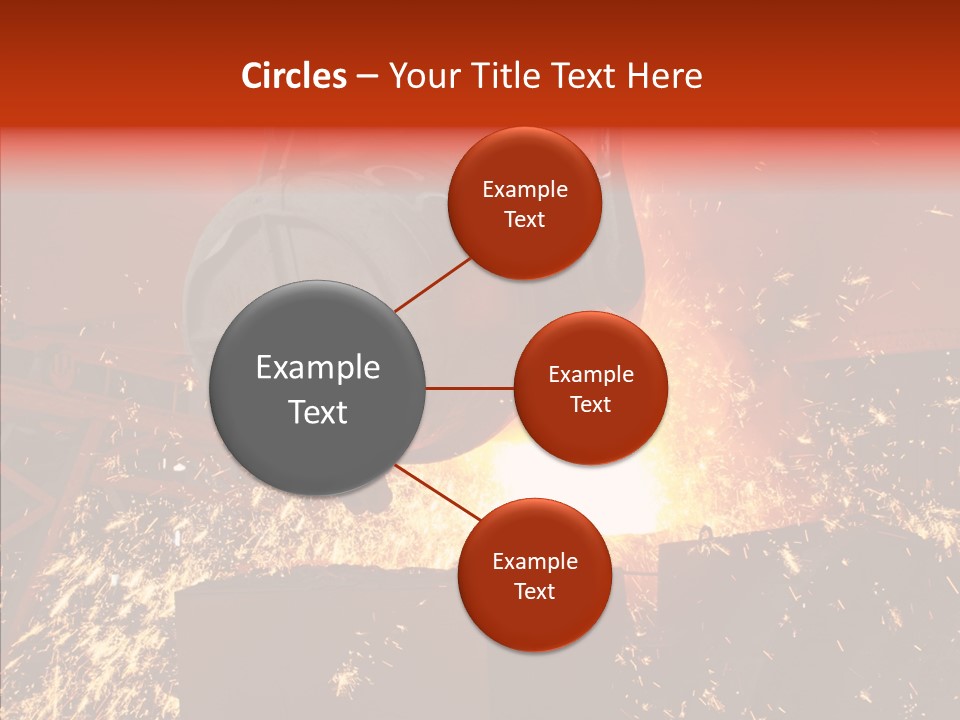 Circles – Your Title Text Here

Example Text

Example Text

Example Text

Example Text